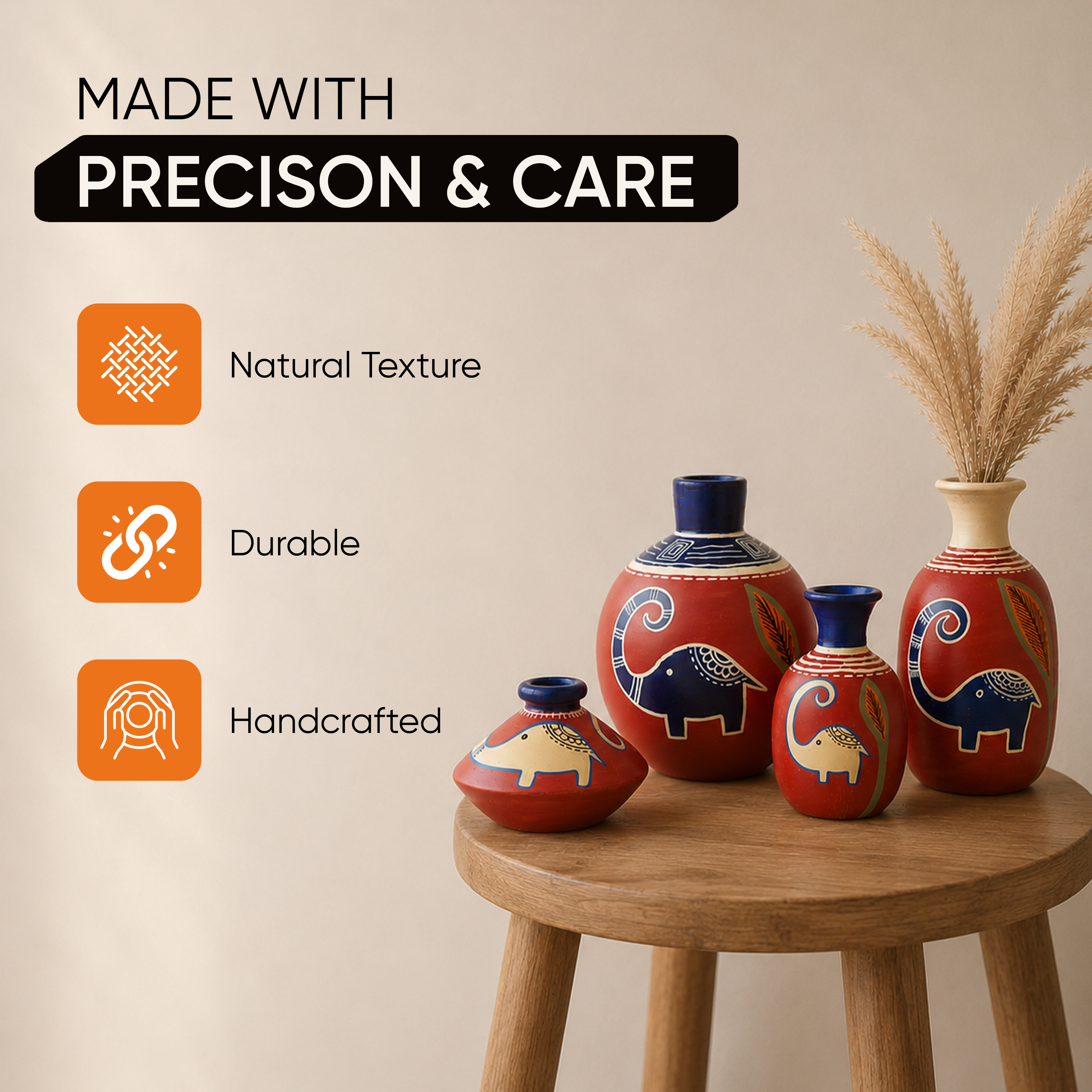 MADE WITH
PRECISON & CARE

Natural Texture

Durable

Handcrafted